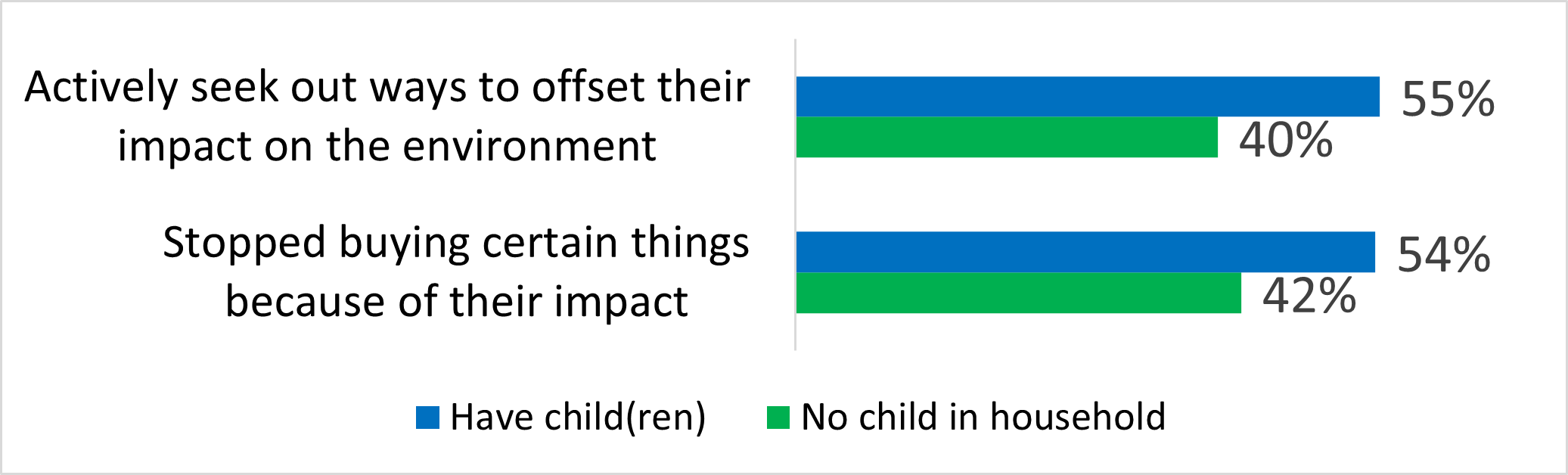 Actively seek out ways to offset their impact on the environment

55%

40%

Stopped buying certain things because of their impact

54%

42%

Have child(ren)

No child in household